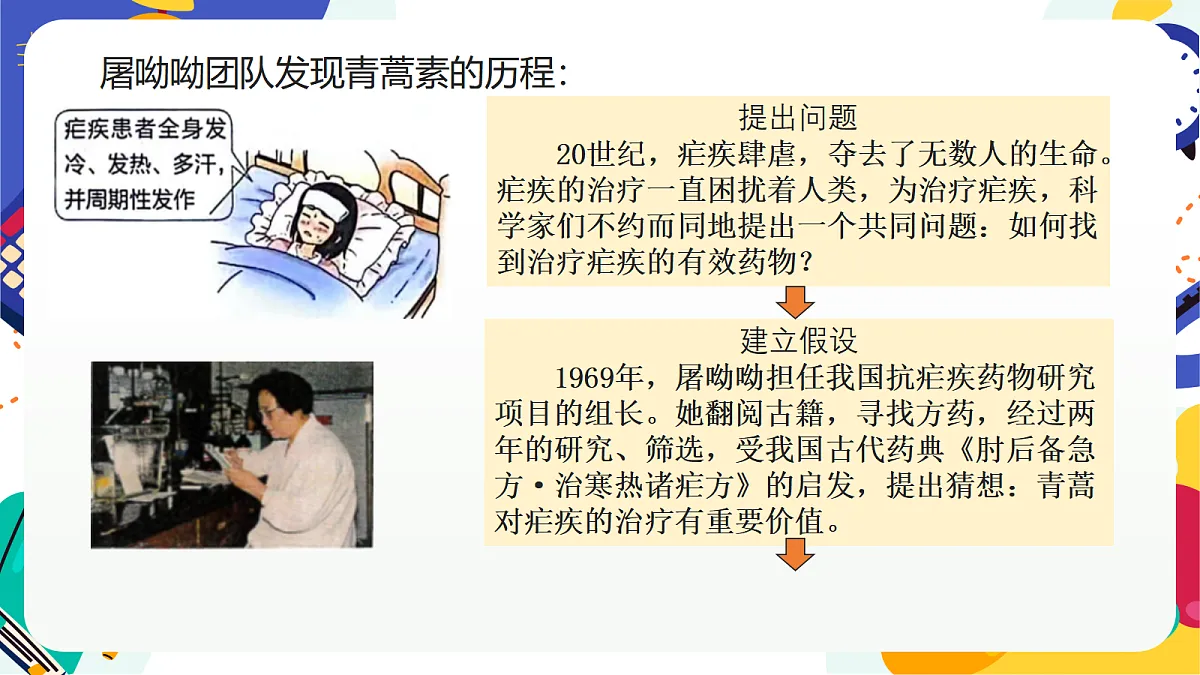 屠呦呦团队发现青蒿素的历程：

疟疾患者全身发冷、发热、多汗，并周期性发作

提出问题

20世纪，疟疾肆虐，夺去了无数人的生命。疟疾的治疗一直困扰着人类，为治疗疟疾，科学家们不约而同地提出一个共同问题：如何找到治疗疟疾的有效药物？

建立假设

1969年，屠呦呦担任我国抗疟疾药物研究项目的组长。她翻阅古籍，寻找方药，经过两年的研究、筛选，受我国古代药典《肘后备急方·治寒热诸疟方》的启发，提出猜想：青蒿对疟疾的治疗有重要价值。